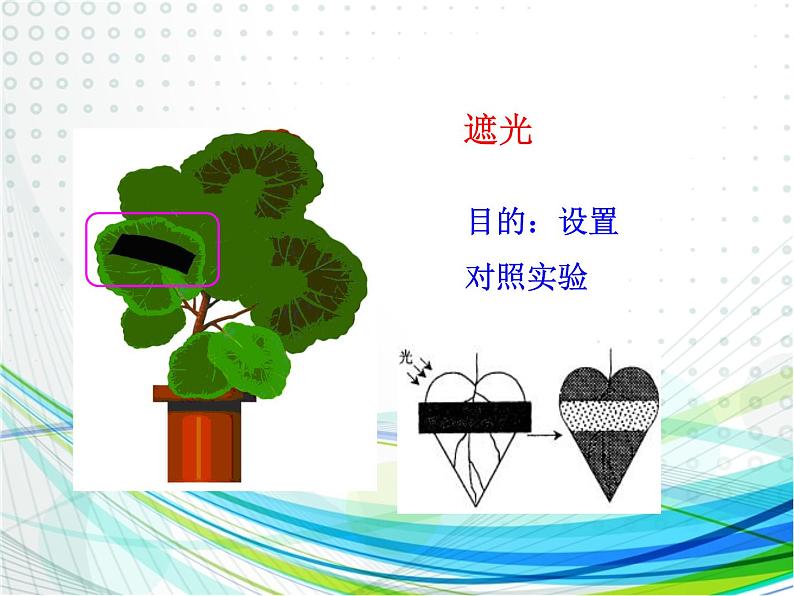 遮光

目的：设置对照实验

光